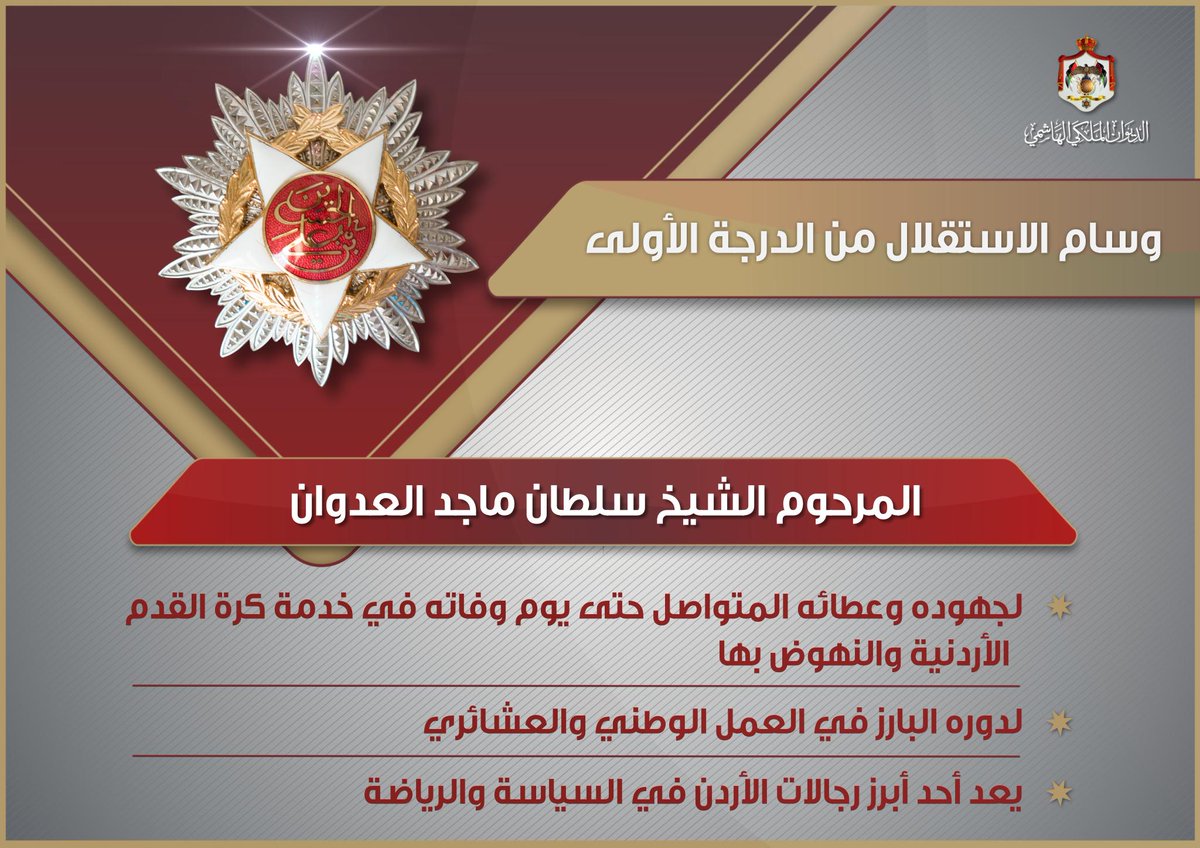 الديوان الملكي الهاشمي

وسام الاستقلال من الدرجة الأولى

المرحوم الشيخ سلطان ماجد العدوان

لجهوده وعطائه المتواصل حتى يوم وفاته في خدمة كرة القدم الأردنية والنهوض بها

لدوره البارز في العمل الوطني والعشائري

يعد أحد أبرز رجالات الأردن في السياسة والرياضة